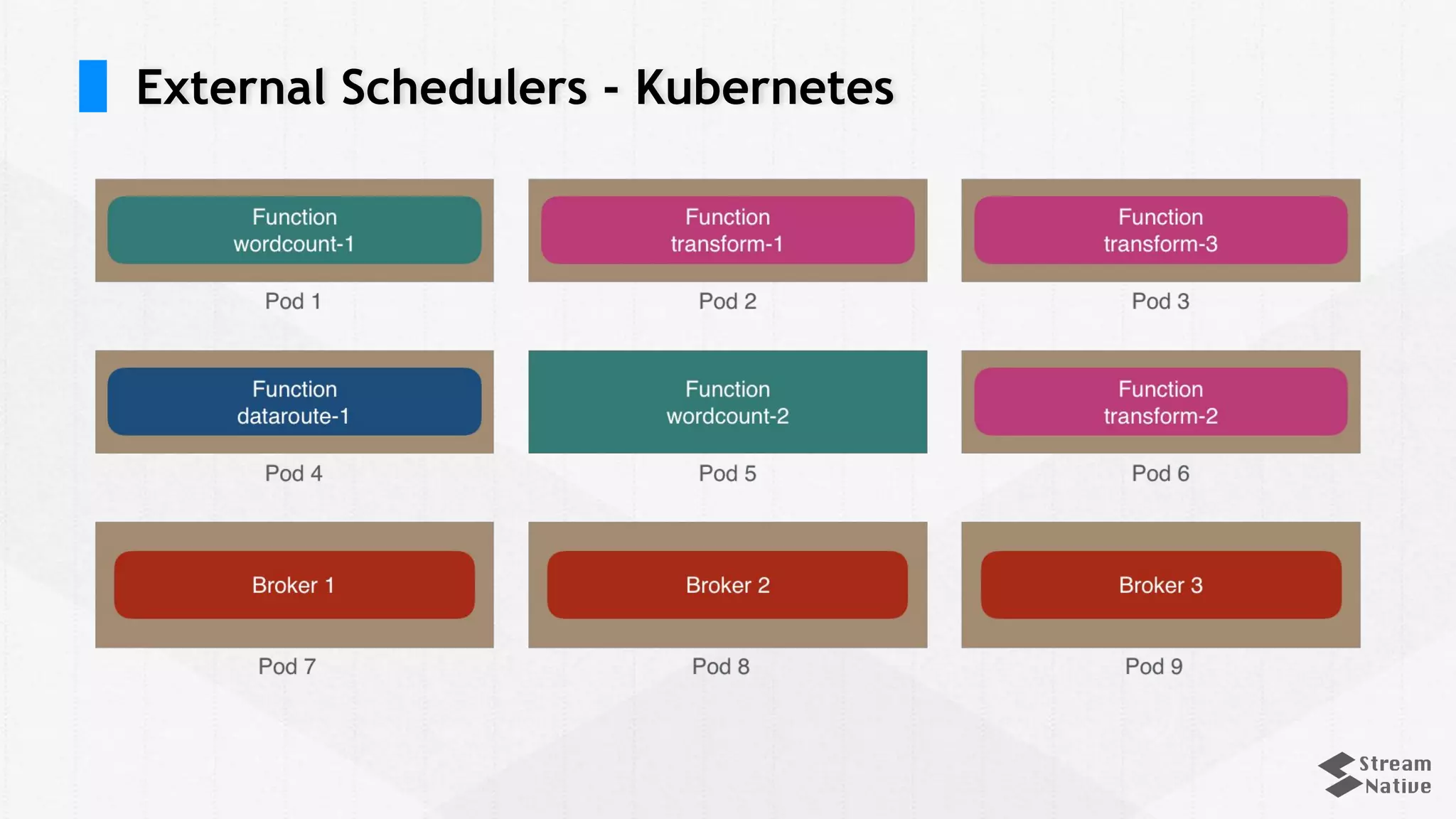 External Schedulers - Kubernetes

Function wordcount-1

Pod 1

Function transform-1

Pod 2

Function transform-3

Pod 3

Function dataroute-1

Pod 4

Function wordcount-2

Pod 5

Function transform-2

Pod 6

Broker 1

Pod 7

Broker 2

Pod 8

Broker 3

Pod 9

Stream Native